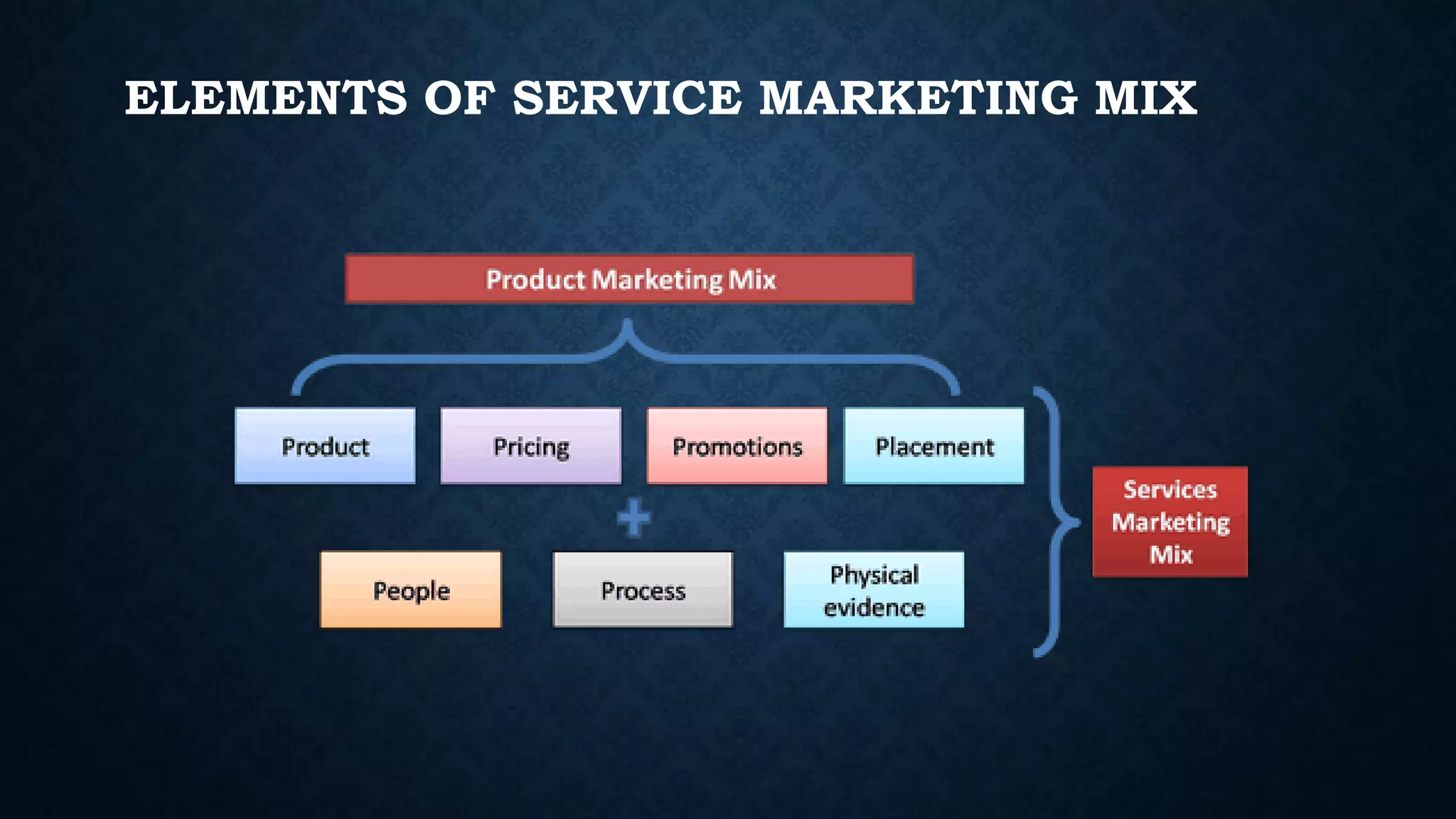 ELEMENTS OF SERVICE MARKETING MIX

Product Marketing Mix

Product

Pricing

Promotions

Placement

+

People

Process

Physical evidence

Services Marketing Mix